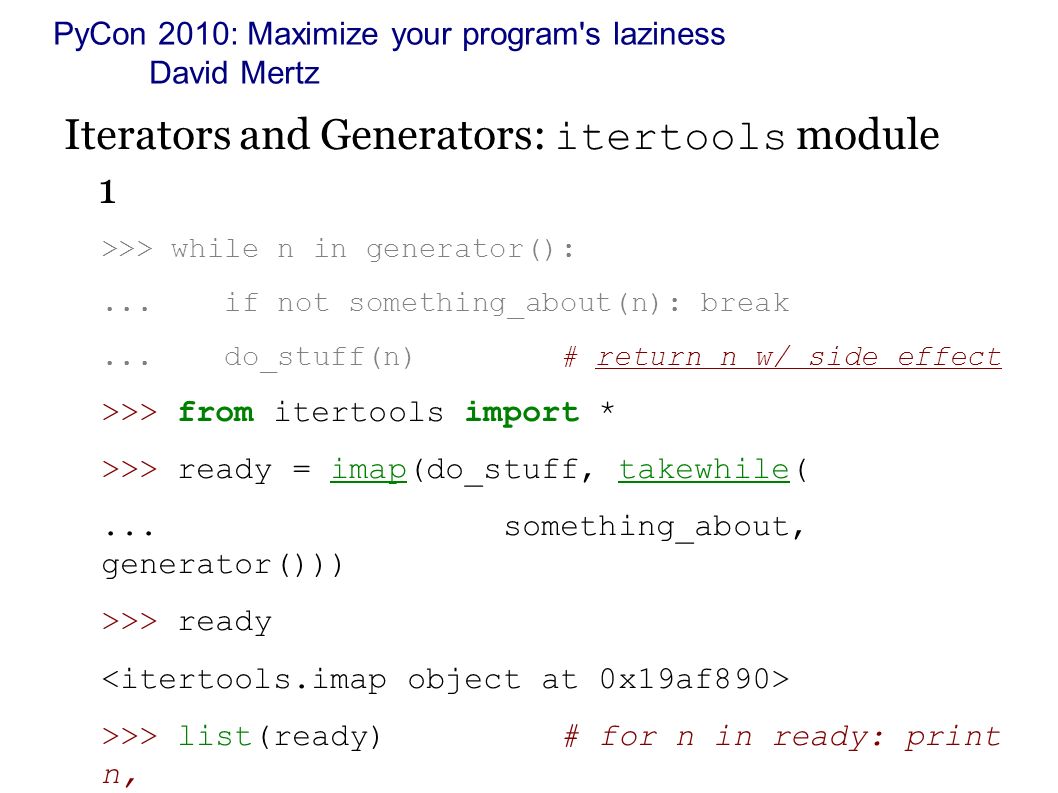 PyCon 2010: Maximize your program's laziness
David Mertz

Iterators and Generators: itertools module 1

>>> while n in generator():

...     if not something_about(n): break

...     do_stuff(n)          # return n w/ side effect

>>> from itertools import *

>>> ready = imap(do_stuff, takewhile(

...                  something_about, generator()))

>>> ready

<itertools.imap object at 0x19af890>

>>> list(ready)          # for n in ready: print n,